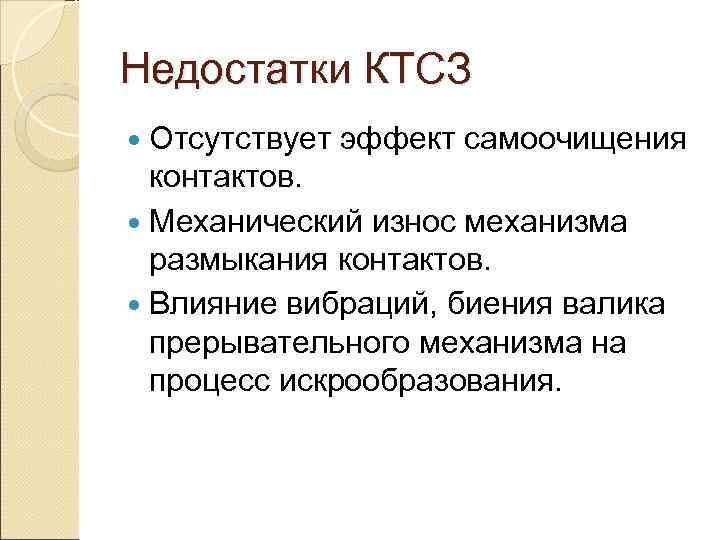 Недостатки КТСЗ

- Отсутствует эффект самоочищения контактов.
- Механический износ механизма размыкания контактов.
- Влияние вибраций, биения валика прерывательного механизма на процесс искрообразования.